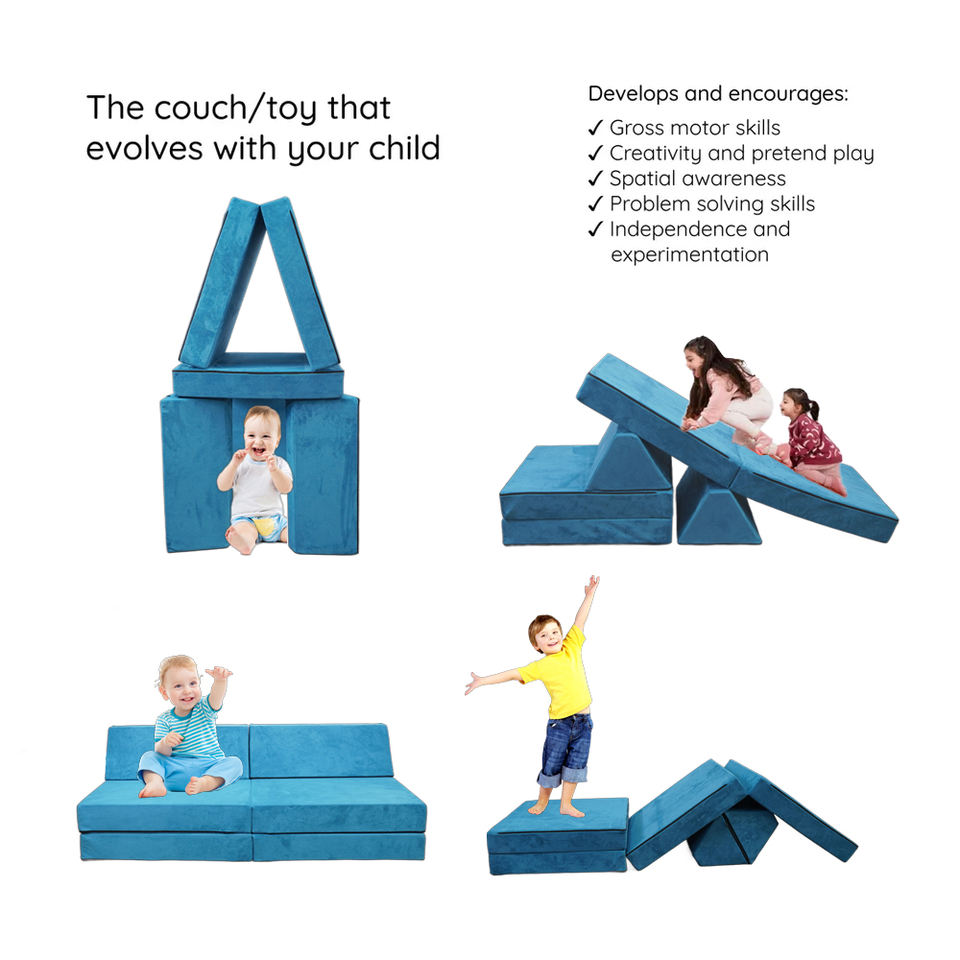 The couch/toy that evolves with your child

Develops and encourages:
✓ Gross motor skills
✓ Creativity and pretend play
✓ Spatial awareness
✓ Problem solving skills
✓ Independence and experimentation